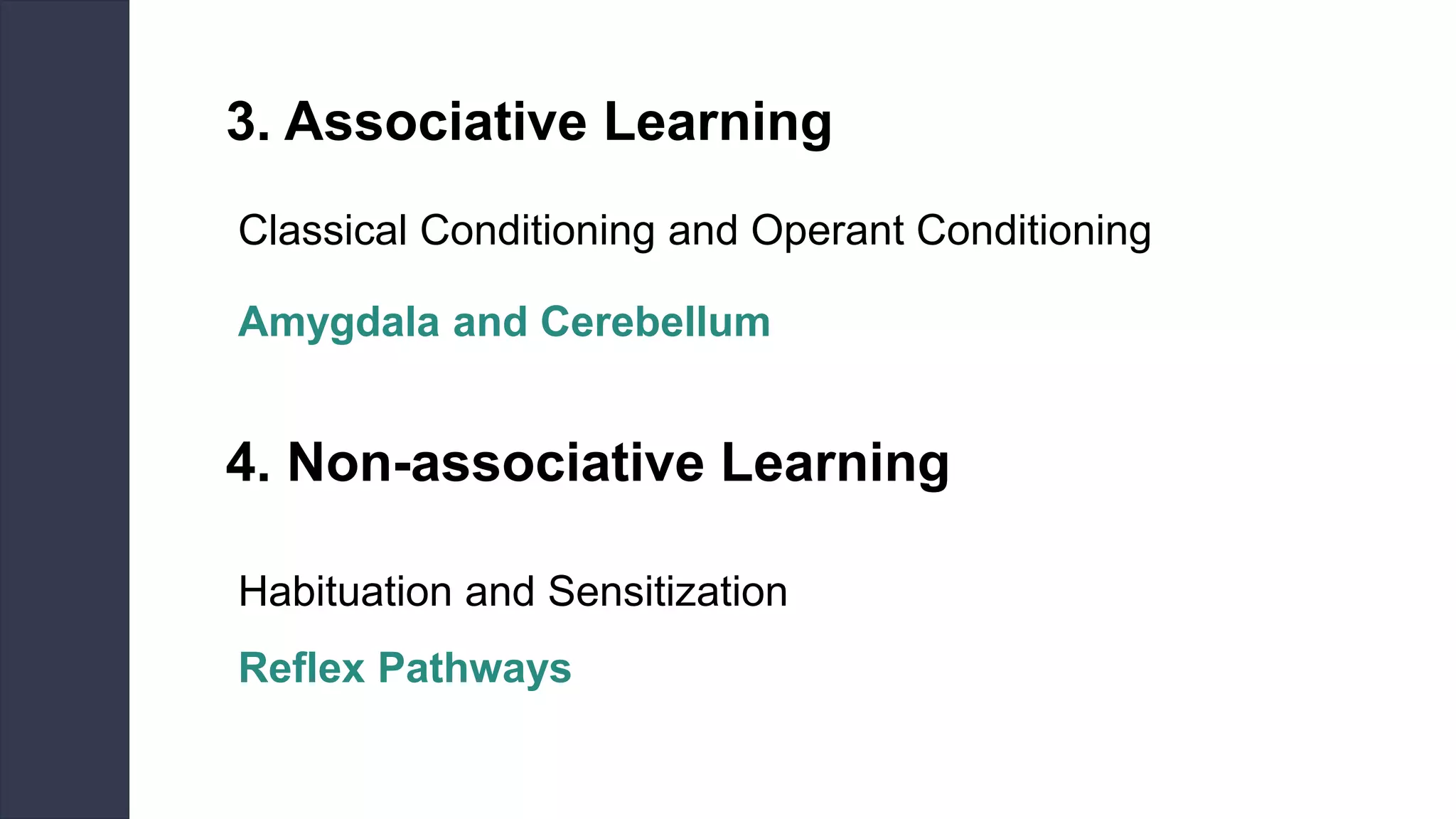 3. Associative Learning

Classical Conditioning and Operant Conditioning

Amygdala and Cerebellum

4. Non-associative Learning

Habituation and Sensitization

Reflex Pathways